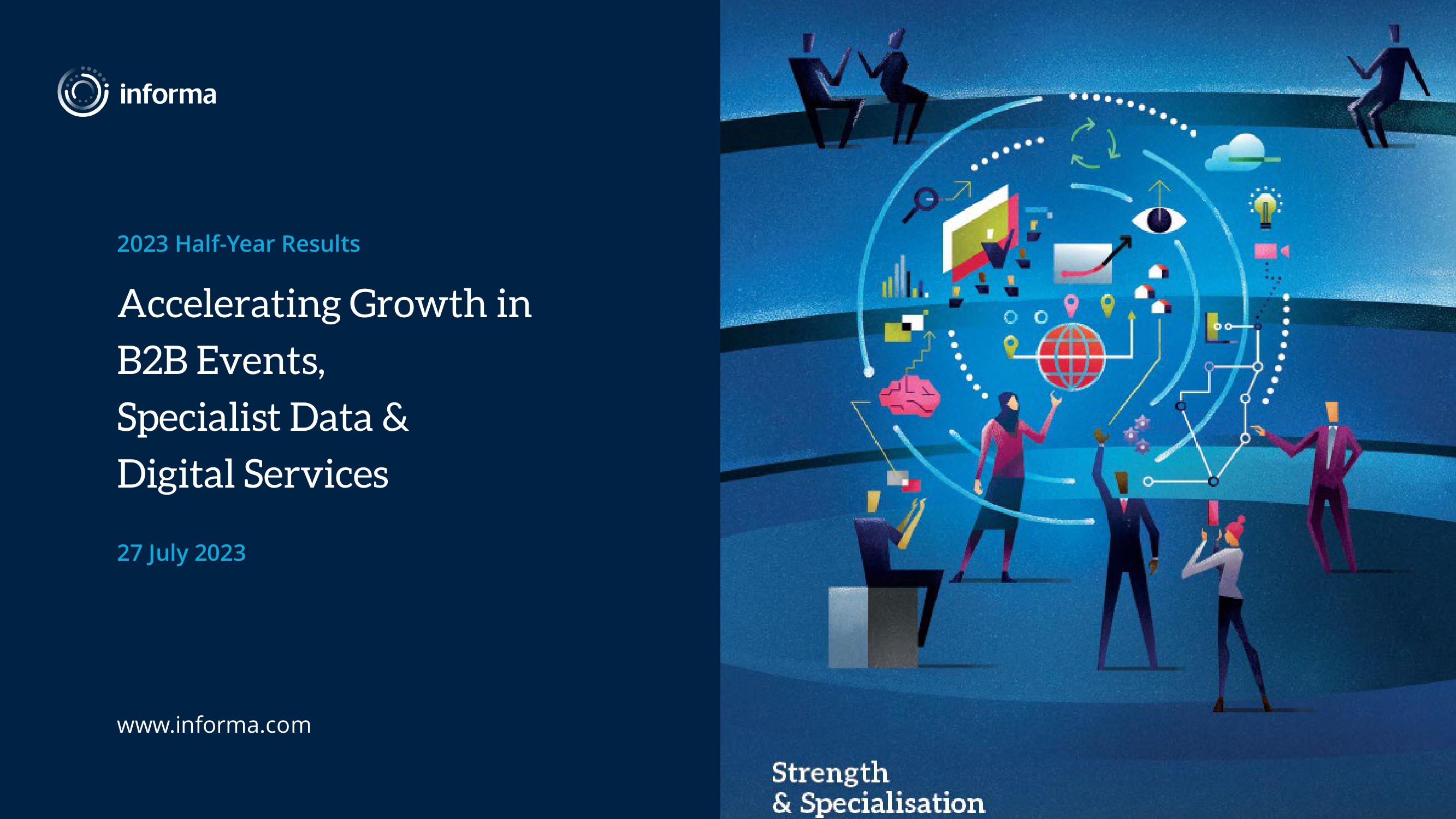 informa

2023 Half-Year Results

Accelerating Growth in B2B Events, Specialist Data & Digital Services

27 July 2023

www.informa.com

Strength & Specialisation